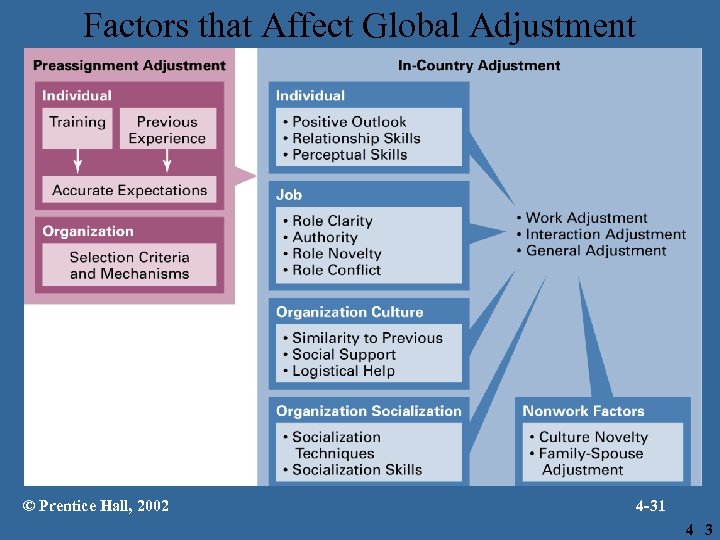 Factors that Affect Global Adjustment

Preassignment Adjustment

Individual

Training

Previous Experience

Accurate Expectations

Organization

Selection Criteria and Mechanisms

In-Country Adjustment

Individual

• Positive Outlook
• Relationship Skills
• Perceptual Skills

Job

• Role Clarity
• Authority
• Role Novelty
• Role Conflict

Organization Culture

• Similarity to Previous
• Social Support
• Logistical Help

Organization Socialization

• Socialization Techniques
• Socialization Skills

• Work Adjustment
• Interaction Adjustment
• General Adjustment

Nonwork Factors

• Culture Novelty
• Family-Spouse Adjustment

© Prentice Hall, 2002

4-31

4 3